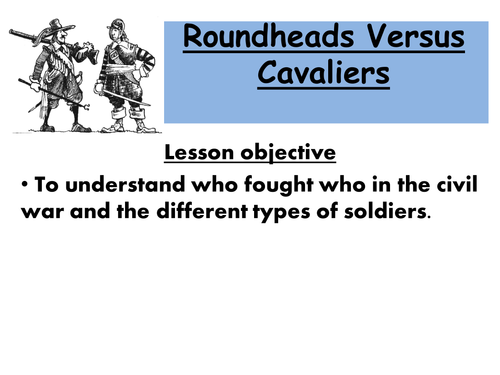 Roundheads Versus Cavaliers

Lesson objective

• To understand who fought who in the civil war and the different types of soldiers.